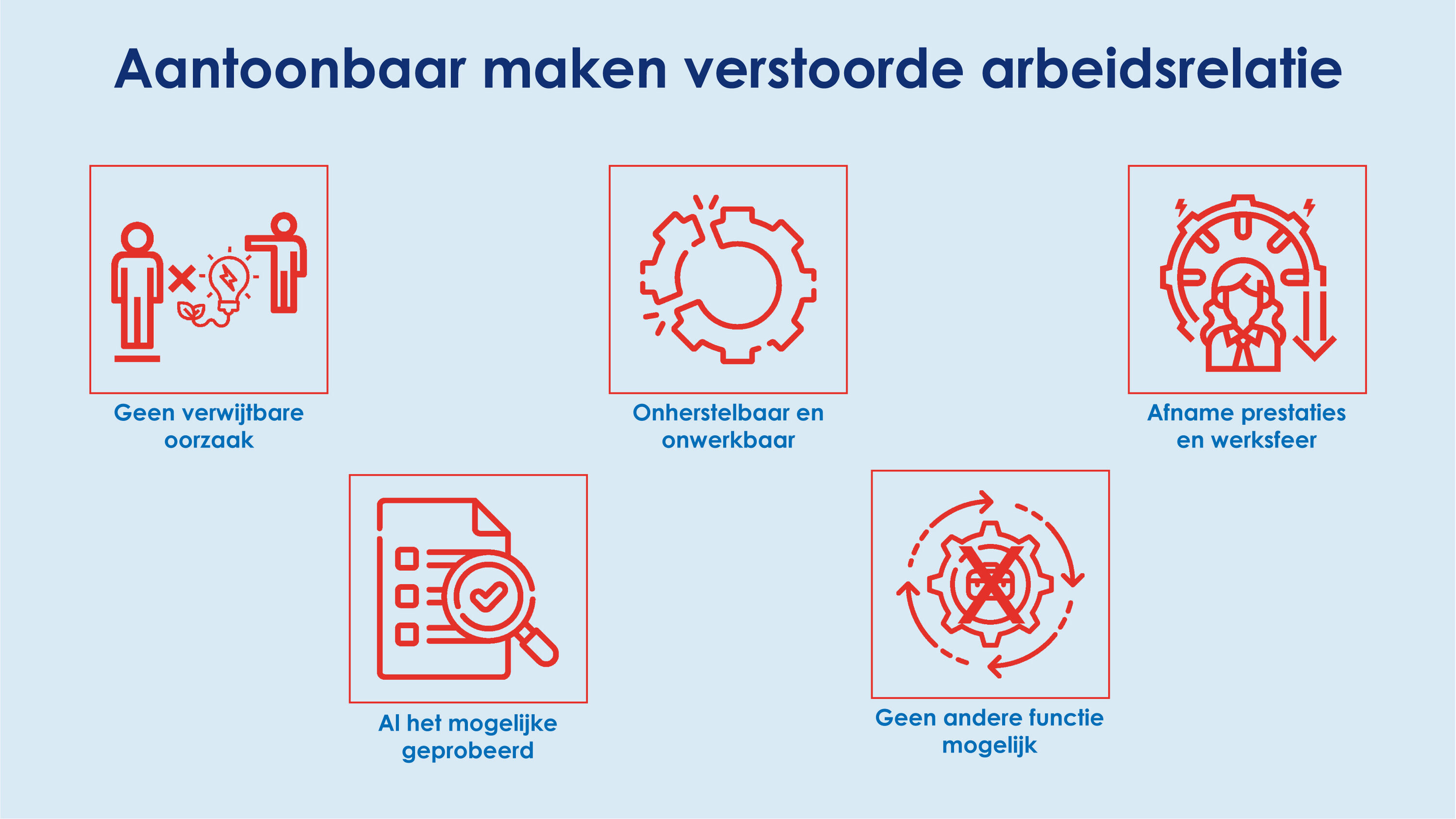 Aantoonbaar maken verstoorde arbeidsrelatie

Geen verwijtbare oorzaak

Onherstelbaar en onwerkbaar

Afname prestaties en werksfeer

Al het mogelijke geprobeerd

Geen andere functie mogelijk